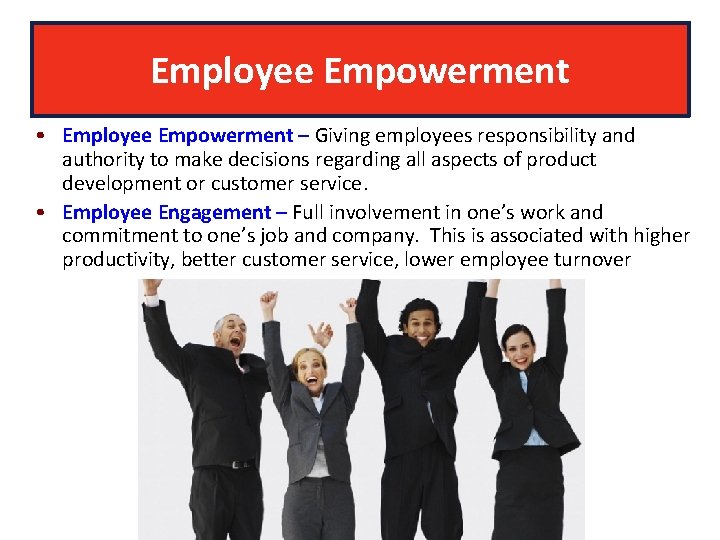 Employee Empowerment

• Employee Empowerment – Giving employees responsibility and authority to make decisions regarding all aspects of product development or customer service.

• Employee Engagement – Full involvement in one's work and commitment to one's job and company. This is associated with higher productivity, better customer service, lower employee turnover